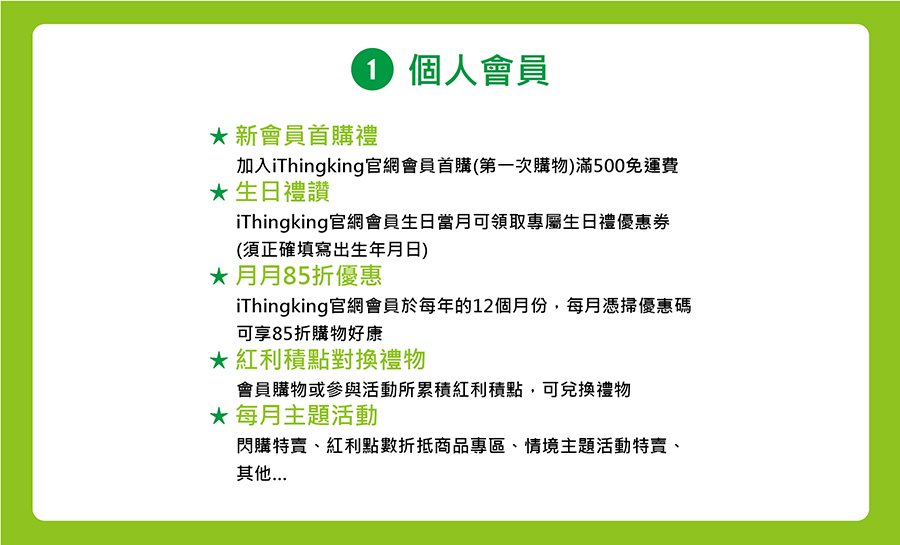 1 個人會員

★ 新會員首購禮

加入iThingking官網會員首購(第一次購物)滿500免運費

★ 生日禮讚

iThingking官網會員生日當月可領取專屬生日禮優惠券
(須正確填寫出生年月日)

★ 月月85折優惠

iThingking官網會員於每年的12個月份，每月憑掃優惠碼可享85折購物好康

★ 紅利積點對換禮物

會員購物或參與活動所累積紅利積點，可兌換禮物

★ 每月主題活動

閃購特賣、紅利點數折抵商品專區、情境主題活動特賣、其他...